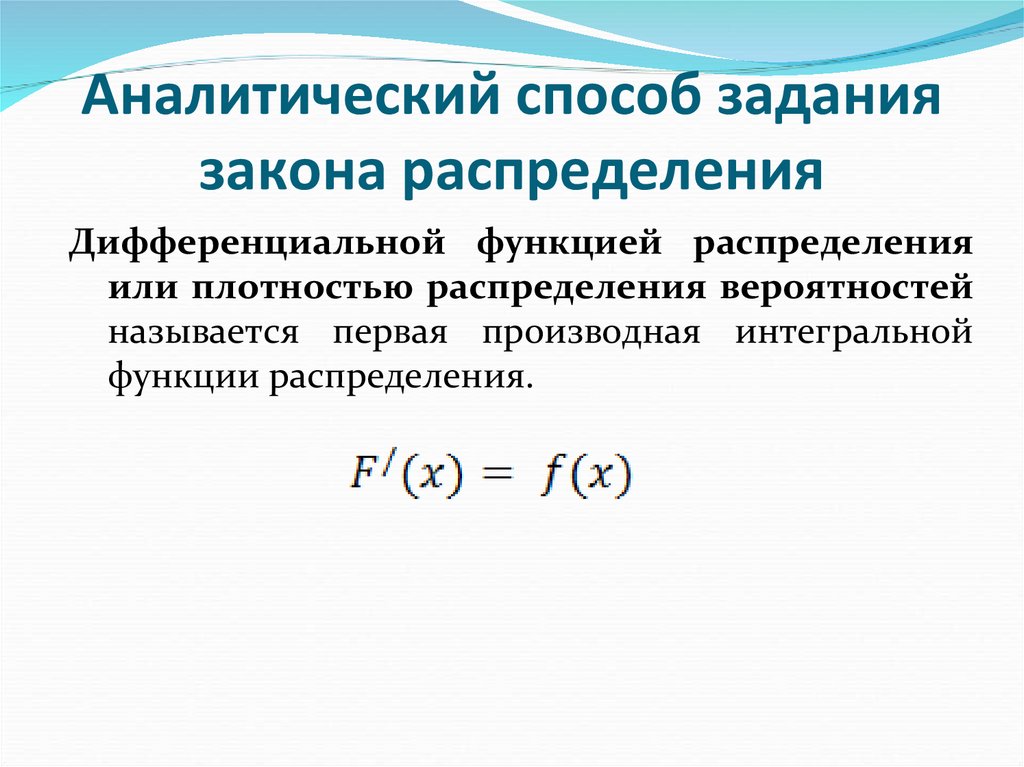 Аналитический способ задания закона распределения

Дифференциальной функцией распределения или плотностью распределения вероятностей называется первая производная интегральной функции распределения.

$F^{/}(x) = f(x)$